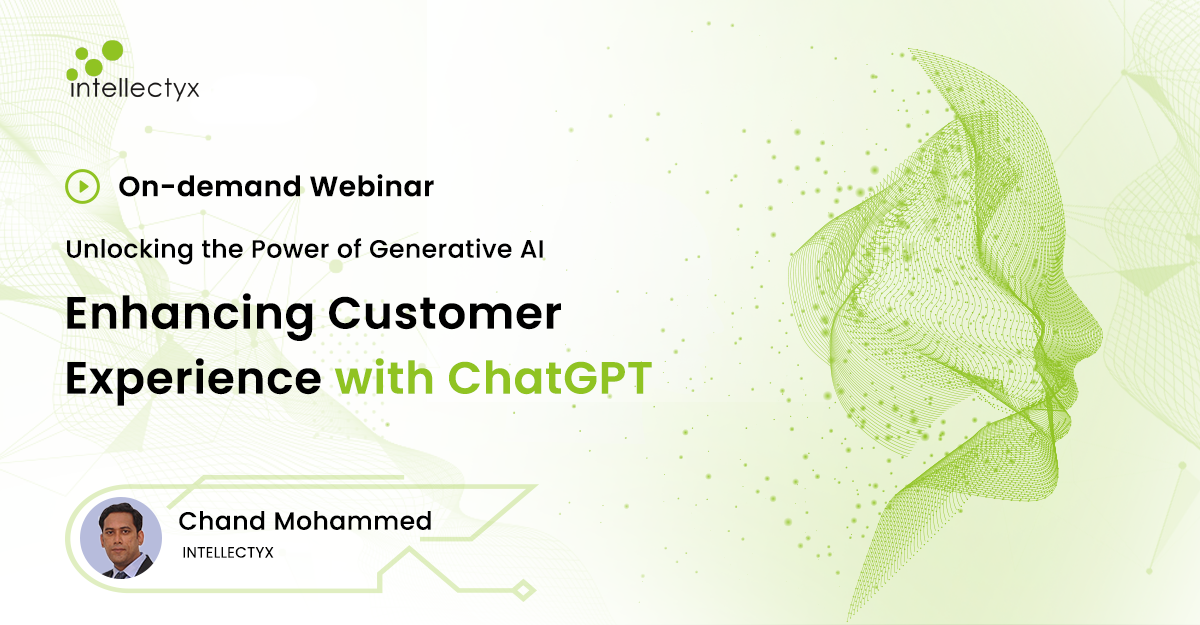 intellectyx

On-demand Webinar

Unlocking the Power of Generative AI

Enhancing Customer Experience with ChatGPT

Chand Mohammed
INTELLECTYX